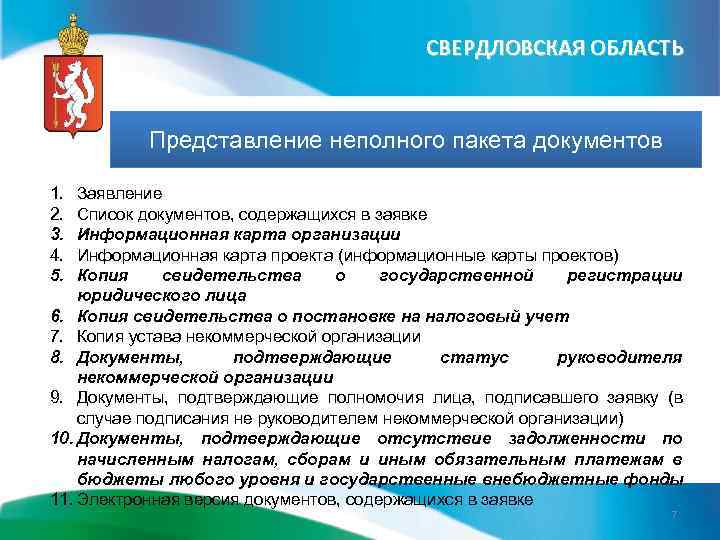 СВЕРДЛОВСКАЯ ОБЛАСТЬ

Представление неполного пакета документов

1. Заявление
2. Список документов, содержащихся в заявке
3. Информационная карта организации
4. Информационная карта проекта (информационные карты проектов)
5. Копия свидетельства о государственной регистрации юридического лица
6. Копия свидетельства о постановке на налоговый учет
7. Копия устава некоммерческой организации
8. Документы, подтверждающие статус руководителя некоммерческой организации
9. Документы, подтверждающие полномочия лица, подписавшего заявку (в случае подписания не руководителем некоммерческой организации)
10. Документы, подтверждающие отсутствие задолженности по начисленным налогам, сборам и иным обязательным платежам в бюджеты любого уровня и государственные внебюджетные фонды
11. Электронная версия документов, содержащихся в заявке

7